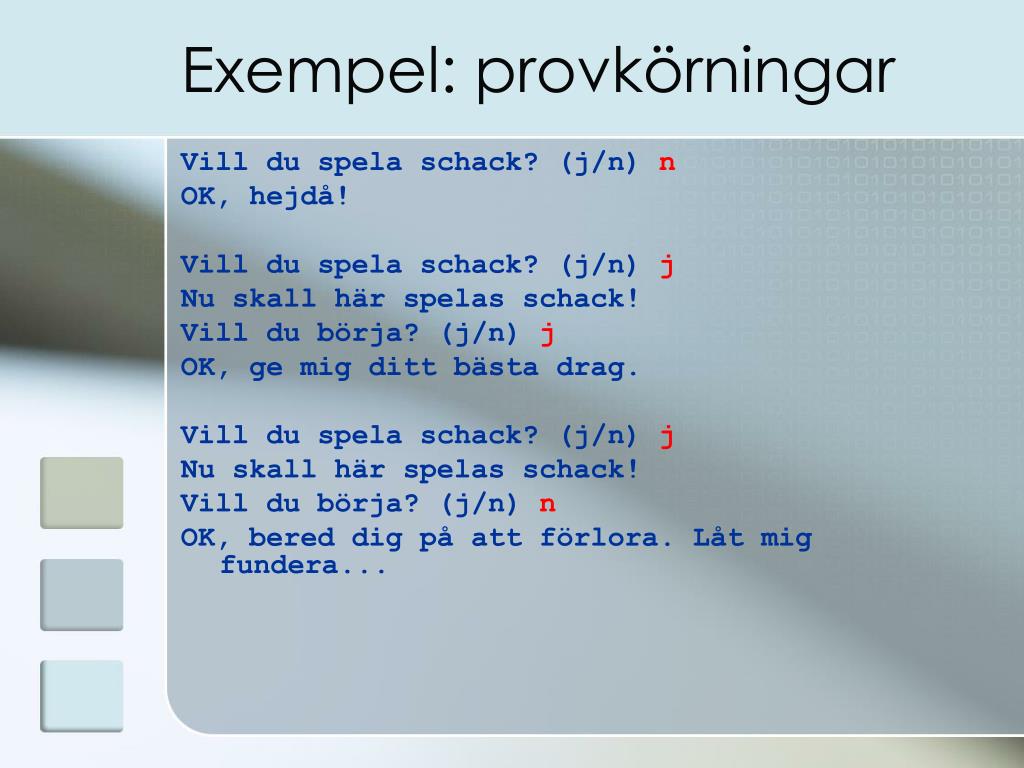 Exempel: provkörningar

Vill du spela schack? (j/n) n
OK, hejdå!

Vill du spela schack? (j/n) j
Nu skall här spelas schack!
Vill du börja? (j/n) j
OK, ge mig ditt bästa drag.

Vill du spela schack? (j/n) j
Nu skall här spelas schack!
Vill du börja? (j/n) n
OK, bered dig på att förlora. Låt mig fundera...